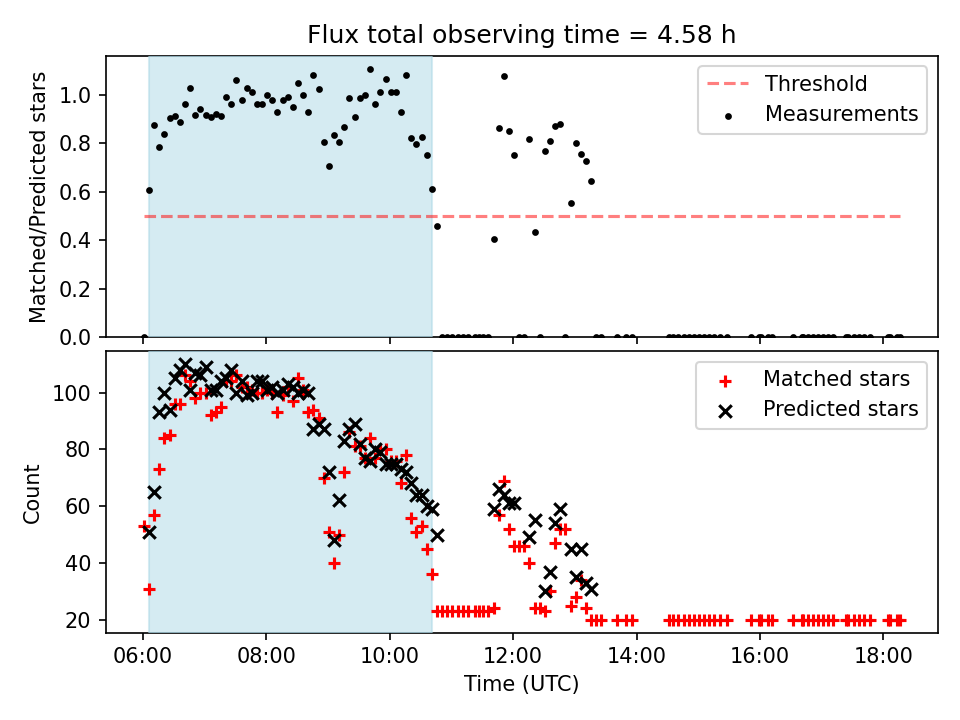 Flux total observing time = 4.58 h

Matched/Predicted stars

1.0
0.8
0.6
0.4
0.2
0.0

Threshold
Measurements

Count

100
80
60
40
20

Matched stars
Predicted stars

06:00
08:00
10:00
12:00
14:00
16:00
18:00

Time (UTC)